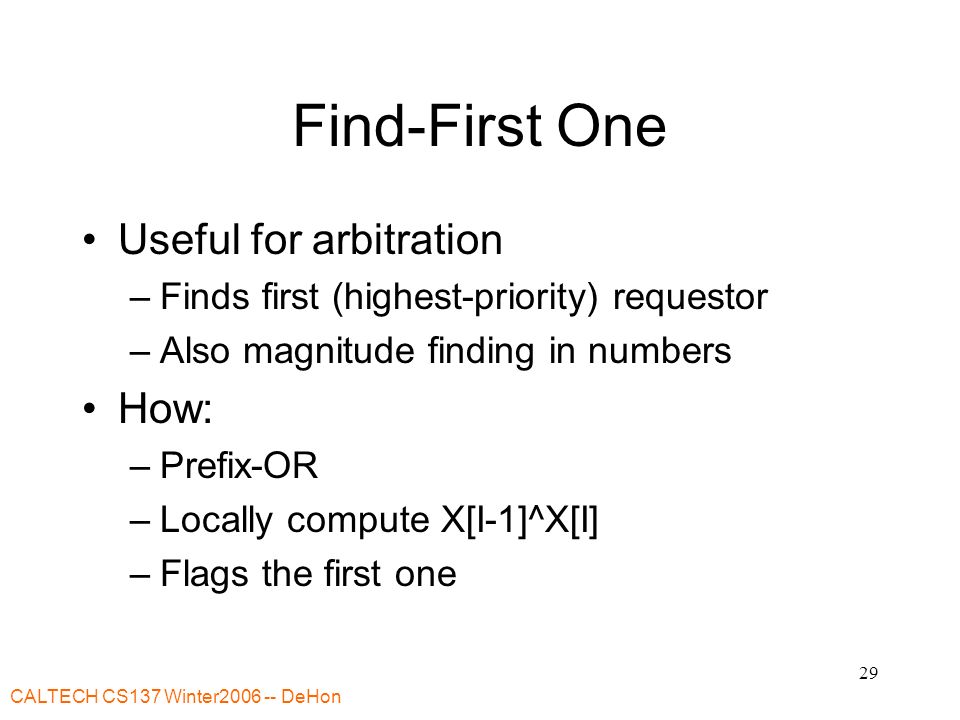 Find-First One

• Useful for arbitration
– Finds first (highest-priority) requestor
– Also magnitude finding in numbers

• How:
– Prefix-OR
– Locally compute X[I-1]^X[I]
– Flags the first one

29

CALTECH CS137 Winter2006 -- DeHon